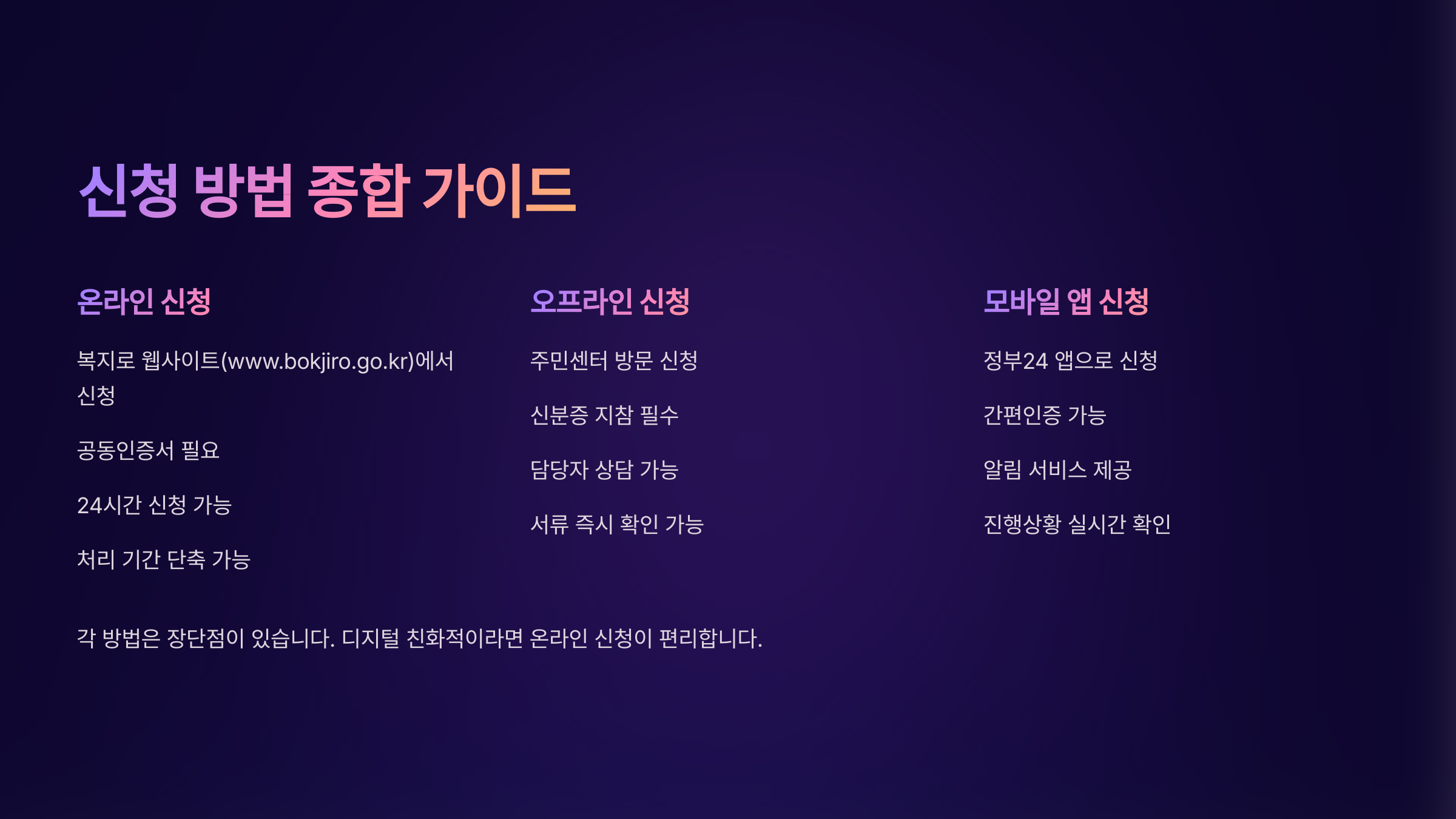 신청 방법 종합 가이드

온라인 신청

복지로 웹사이트(www.bokjiro.go.kr)에서 신청

공동인증서 필요

24시간 신청 가능

처리 기간 단축 가능

오프라인 신청

주민센터 방문 신청

신분증 지참 필수

담당자 상담 가능

서류 즉시 확인 가능

모바일 앱 신청

정부24 앱으로 신청

간편인증 가능

알림 서비스 제공

진행상황 실시간 확인

각 방법은 장단점이 있습니다. 디지털 친화적이라면 온라인 신청이 편리합니다.